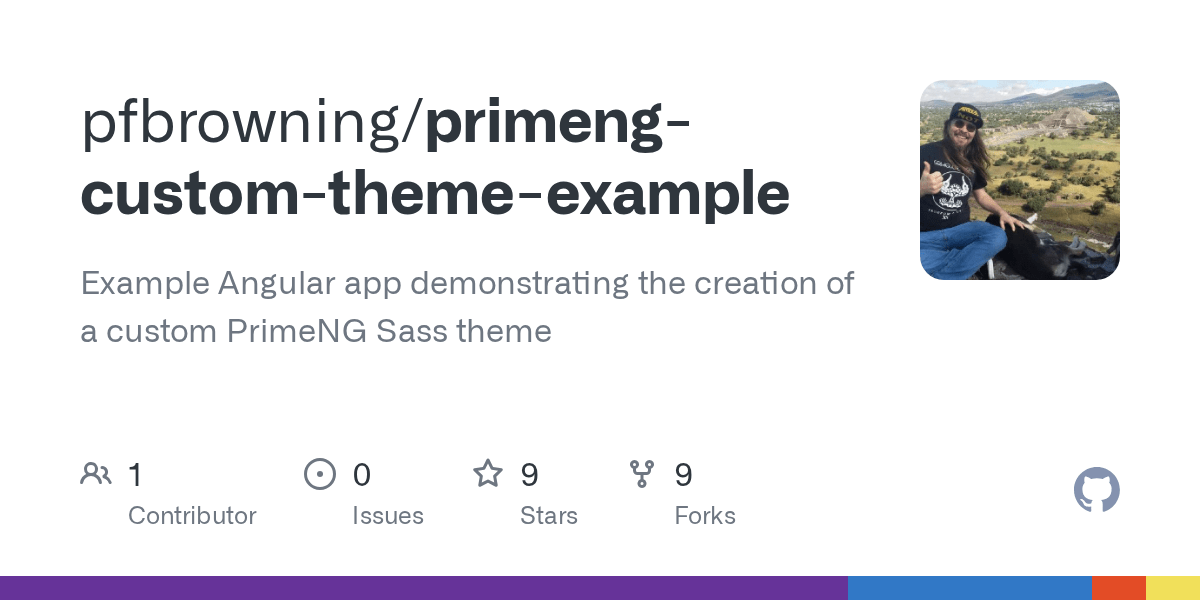 pfbrowning/primeng-custom-theme-example

Example Angular app demonstrating the creation of a custom PrimeNG Sass theme

1
Contributor

0
Issues

9
Stars

9
Forks